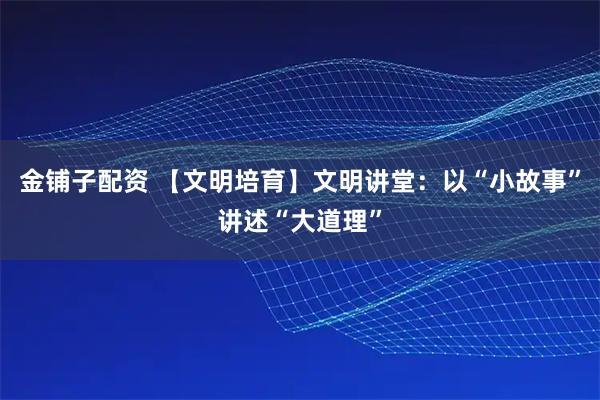 金铺子配资 【文明培育】文明讲堂：以“小故事”讲述“大道理”